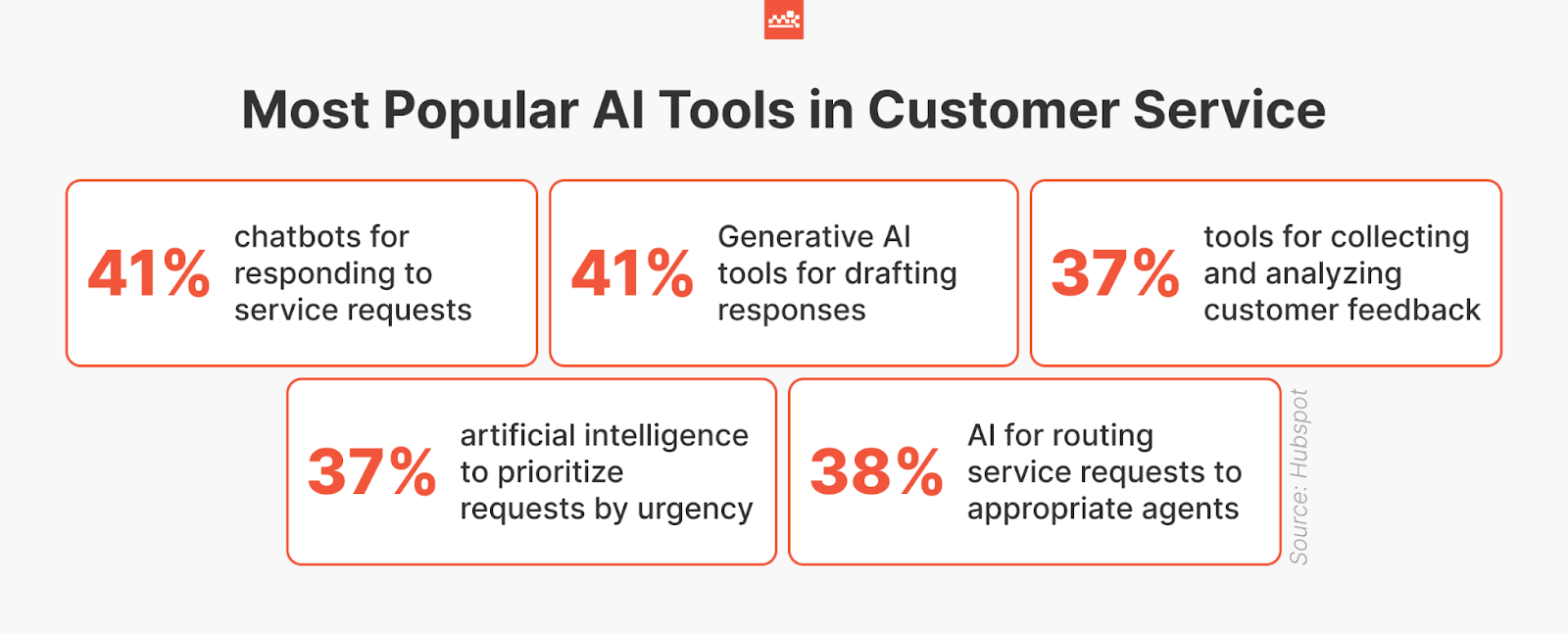 Most Popular AI Tools in Customer Service

41% chatbots for responding to service requests

41% Generative AI tools for drafting responses

37% tools for collecting and analyzing customer feedback

37% artificial intelligence to prioritize requests by urgency

38% AI for routing service requests to appropriate agents

Source: Hubspot